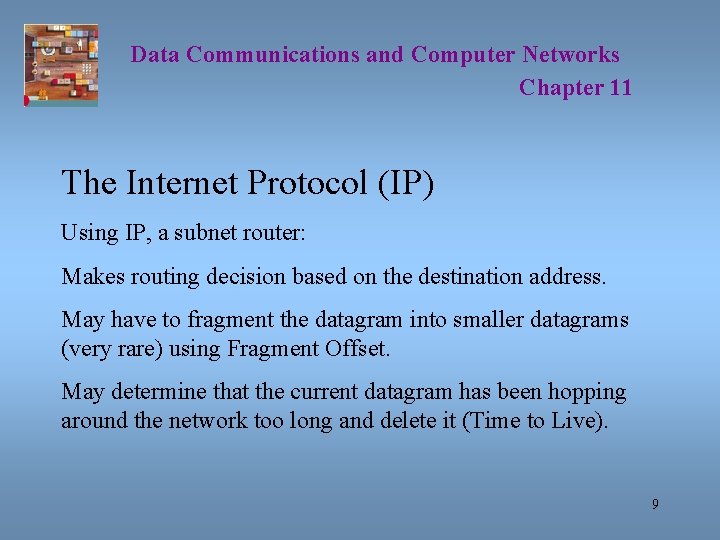 Data Communications and Computer Networks
Chapter 11

The Internet Protocol (IP)

Using IP, a subnet router:

Makes routing decision based on the destination address.

May have to fragment the datagram into smaller datagrams (very rare) using Fragment Offset.

May determine that the current datagram has been hopping around the network too long and delete it (Time to Live).

9